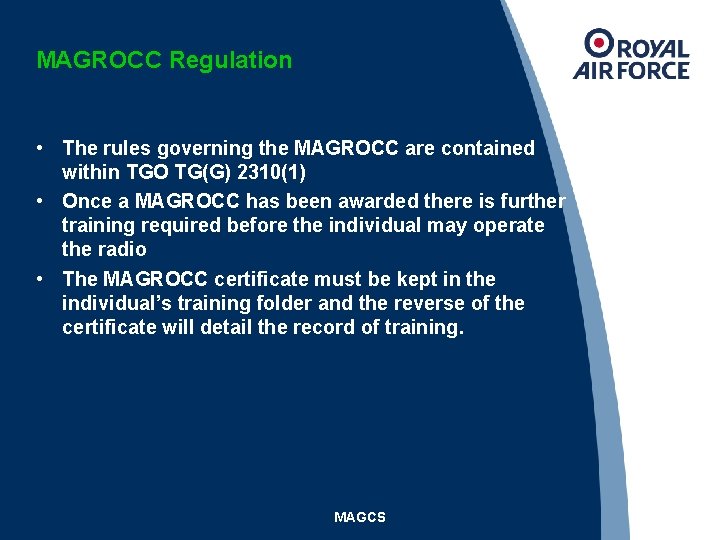 MAGROCC Regulation

ROYAL AIR FORCE

• The rules governing the MAGROCC are contained within TGO TG(G) 2310(1)

• Once a MAGROCC has been awarded there is further training required before the individual may operate the radio

• The MAGROCC certificate must be kept in the individual's training folder and the reverse of the certificate will detail the record of training.

MAGCS